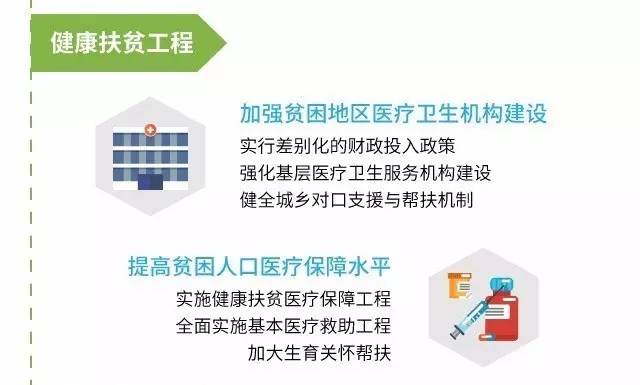 健康扶贫工程

加强贫困地区医疗卫生机构建设
实行差别化的财政投入政策
强化基层医疗卫生服务机构建设
健全城乡对口支援与帮扶机制

提高贫困人口医疗保障水平
实施健康扶贫医疗保障工程
全面实施基本医疗救助工程
加大生育关怀帮扶